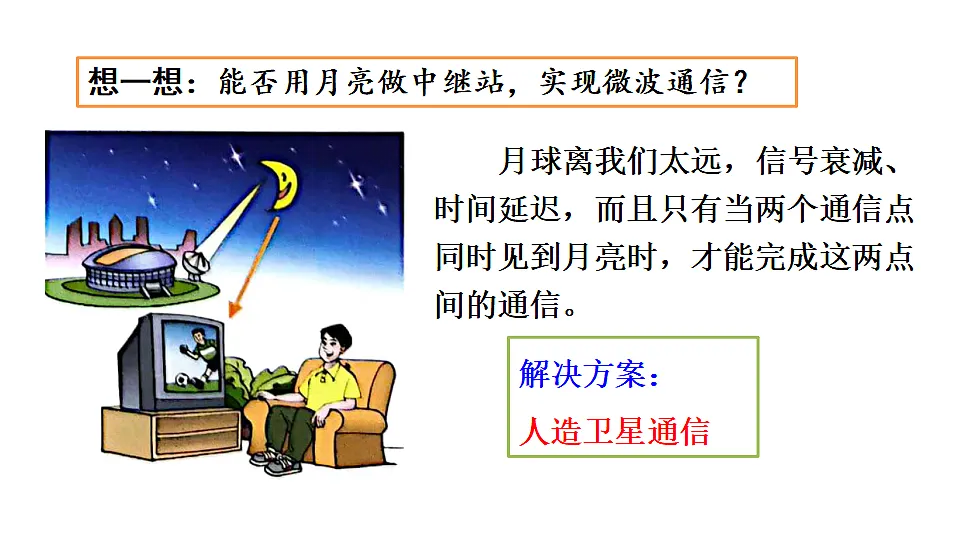 想一想：能否用月亮做中继站，实现微波通信？

月球离我们太远，信号衰减、时间延迟，而且只有当两个通信点同时见到月亮时，才能完成这两点间的通信。

解决方案：

人造卫星通信